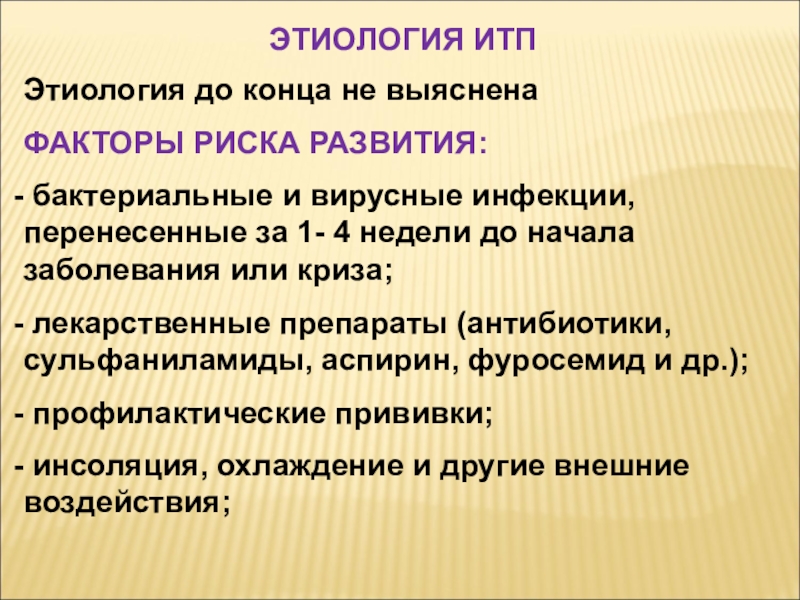 ЭТИОЛОГИЯ ИТП

Этиология до конца не выяснена

ФАКТОРЫ РИСКА РАЗВИТИЯ:

- бактериальные и вирусные инфекции, перенесенные за 1- 4 недели до начала заболевания или криза;

- лекарственные препараты (антибиотики, сульфаниламиды, аспирин, фуросемид и др.);

- профилактические прививки;

- инсоляция, охлаждение и другие внешние воздействия;